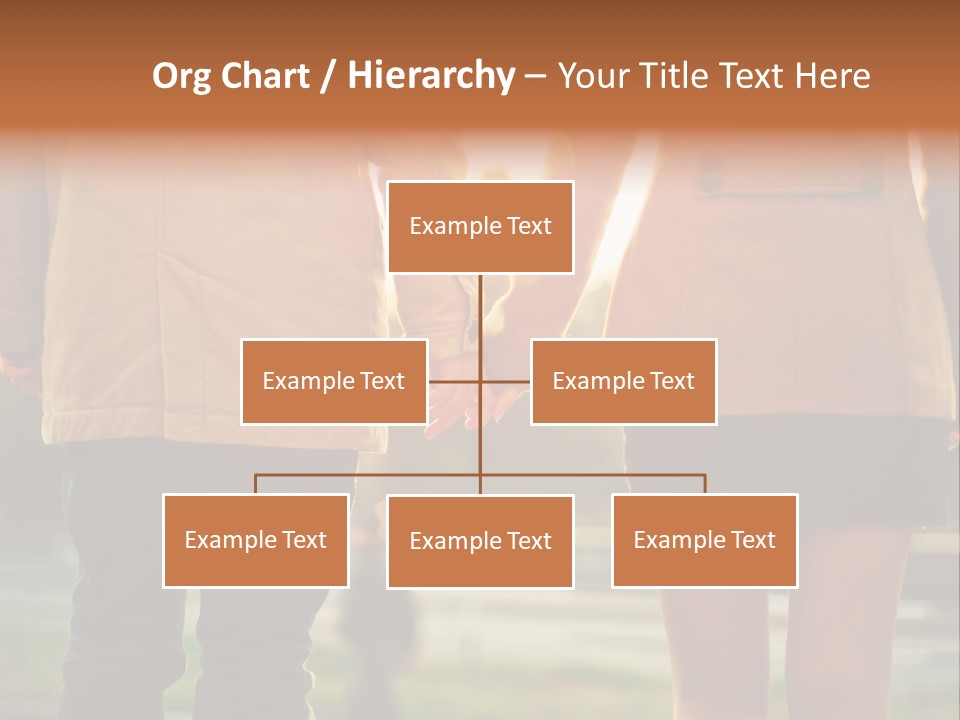 Org Chart / Hierarchy – Your Title Text Here

Example Text

Example Text

Example Text

Example Text

Example Text

Example Text